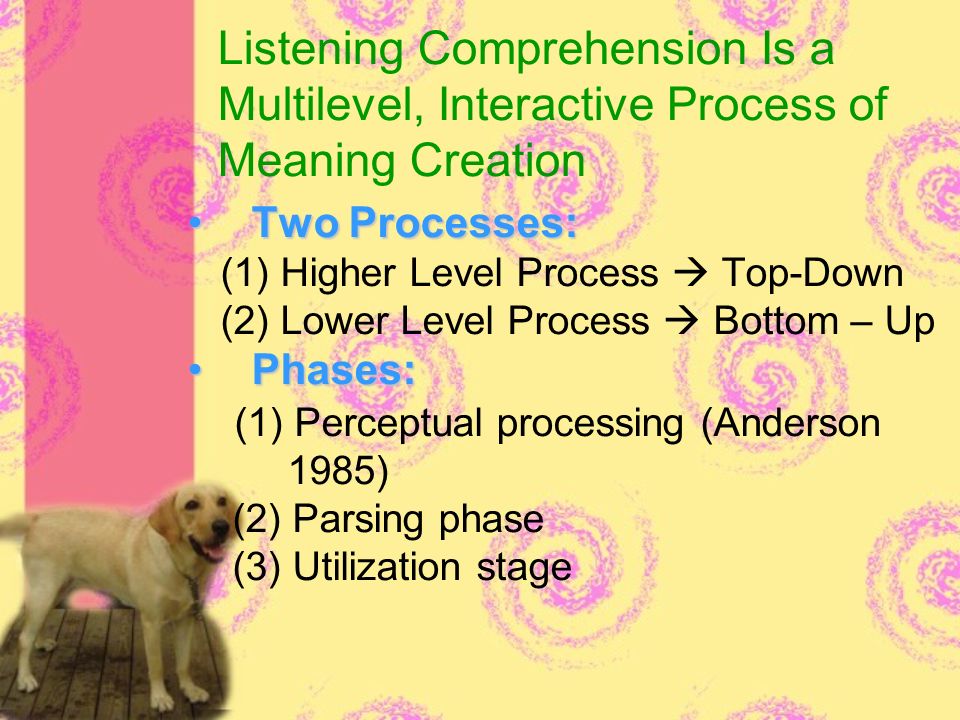 Listening Comprehension Is a Multilevel, Interactive Process of Meaning Creation

• Two Processes:

(1) Higher Level Process → Top-Down
(2) Lower Level Process → Bottom – Up

• Phases:

(1) Perceptual processing (Anderson 1985)
(2) Parsing phase
(3) Utilization stage